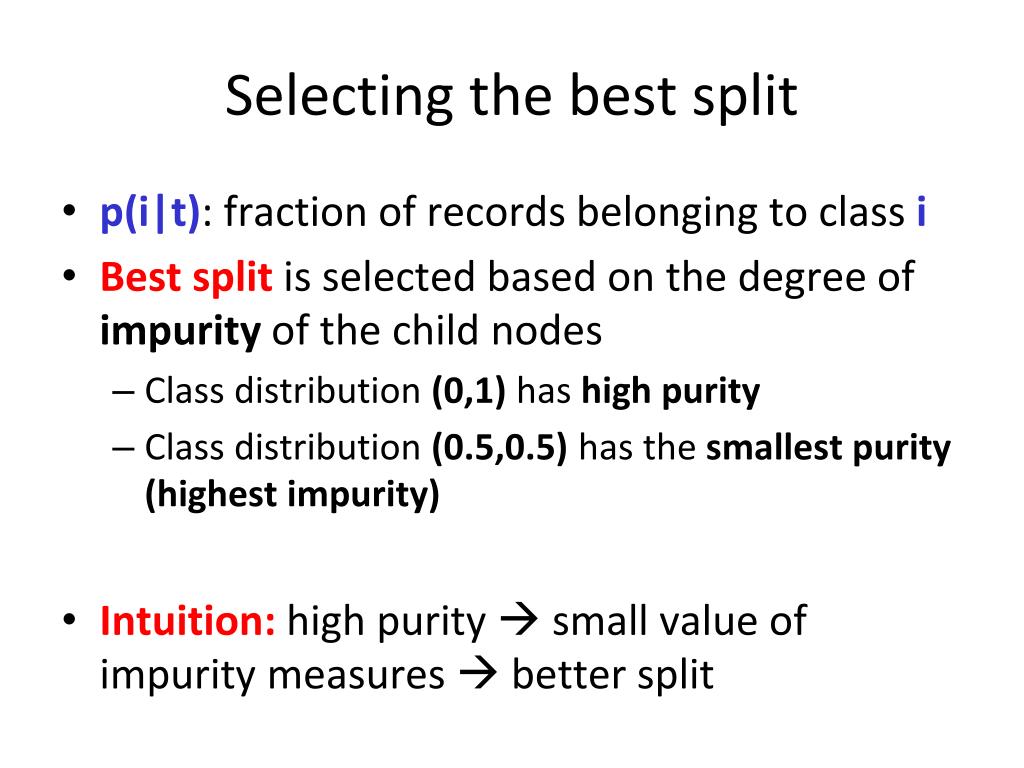 Selecting the best split

• p(i|t): fraction of records belonging to class i
• Best split is selected based on the degree of impurity of the child nodes
– Class distribution (0,1) has high purity
– Class distribution (0.5,0.5) has the smallest purity (highest impurity)

• Intuition: high purity → small value of impurity measures → better split